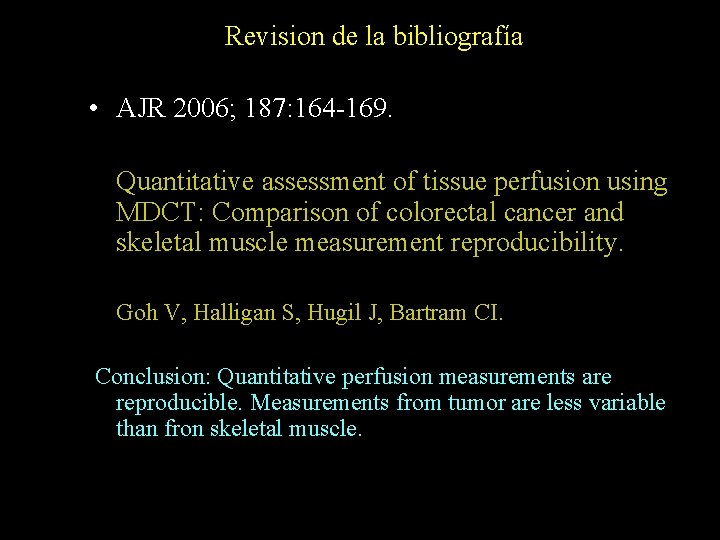 Revision de la bibliografía

• AJR 2006; 187:164-169.

Quantitative assessment of tissue perfusion using MDCT: Comparison of colorectal cancer and skeletal muscle measurement reproducibility.

Goh V, Halligan S, Hugil J, Bartram CI.

Conclusion: Quantitative perfusion measurements are reproducible. Measurements from tumor are less variable than fron skeletal muscle.